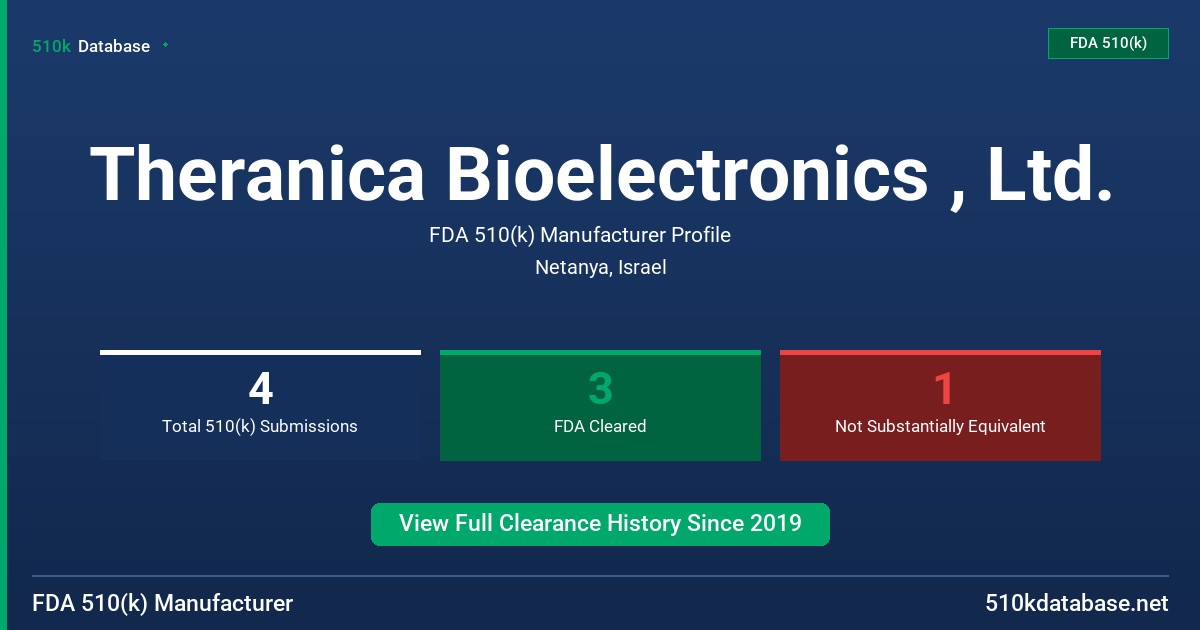 510k Database

FDA 510(k)

Theranica Bioelectronics , Ltd.

FDA 510(k) Manufacturer Profile

Netanya, Israel

4
Total 510(k) Submissions

3
FDA Cleared

1
Not Substantially Equivalent

View Full Clearance History Since 2019

FDA 510(k) Manufacturer

510kdatabase.net